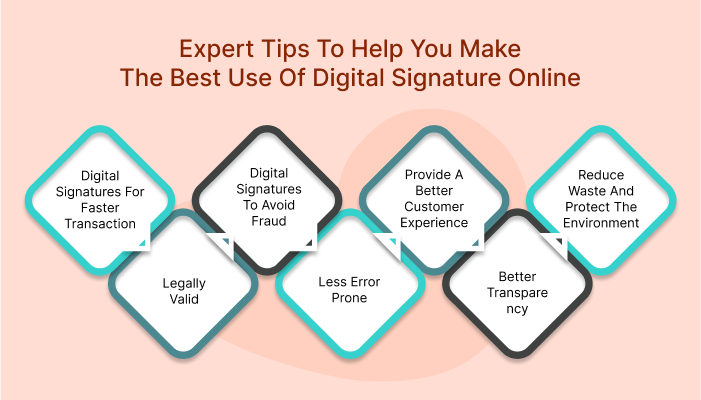 Expert Tips To Help You Make The Best Use Of Digital Signature Online

Digital Signatures For Faster Transaction

Legally Valid

Digital Signatures To Avoid Fraud

Less Error Prone

Provide A Better Customer Experience

Better Transpare ncy

Reduce Waste And Protect The Environment